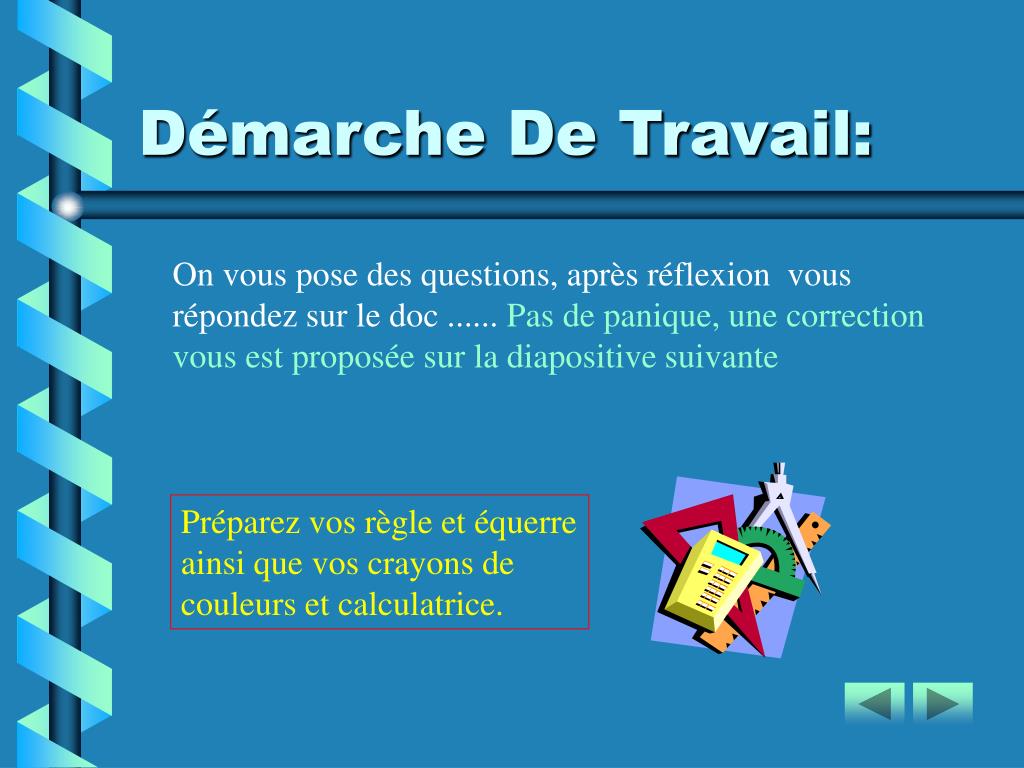 Démarche De Travail:

On vous pose des questions, après réflexion vous répondez sur le doc ...... Pas de panique, une correction vous est proposée sur la diapositive suivante

Préparez vos règle et équerre ainsi que vos crayons de couleurs et calculatrice.